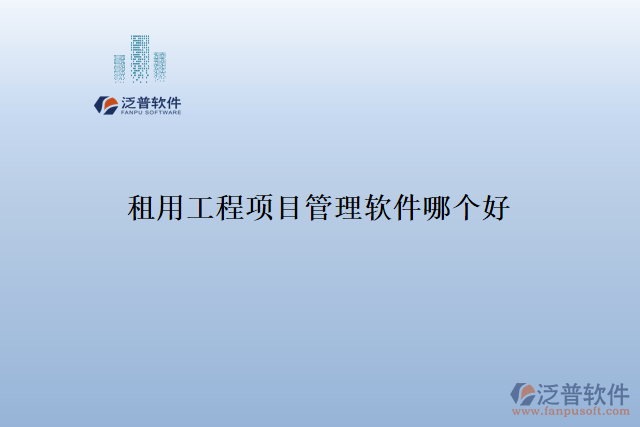 泛普软件
FANPU SOFTWARE

租用工程项目管理软件哪个好

泛普软件
www.fanpusoft.com